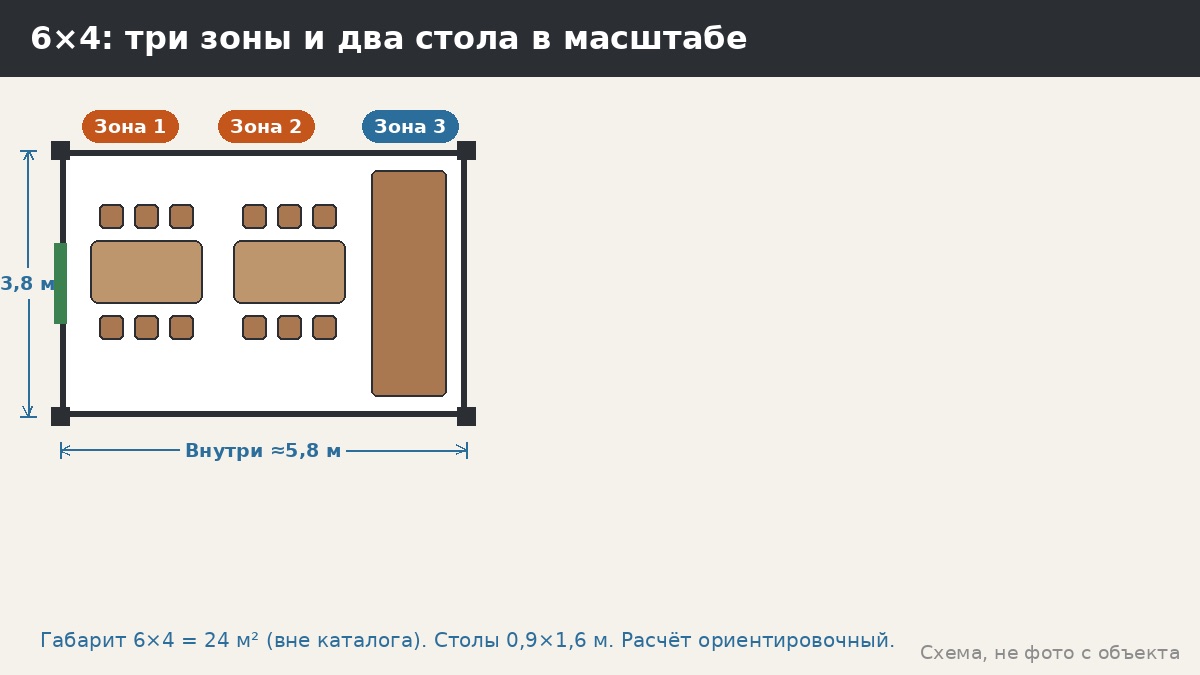 6×4: три зоны и два стола в масштабе

Зона 1
Зона 2
Зона 3

3,8 м

Внутри ≈5,8 м

Габарит 6×4 = 24 м² (вне каталога). Столы 0,9×1,6 м. Расчёт ориентировочный.

Схема, не фото с объекта